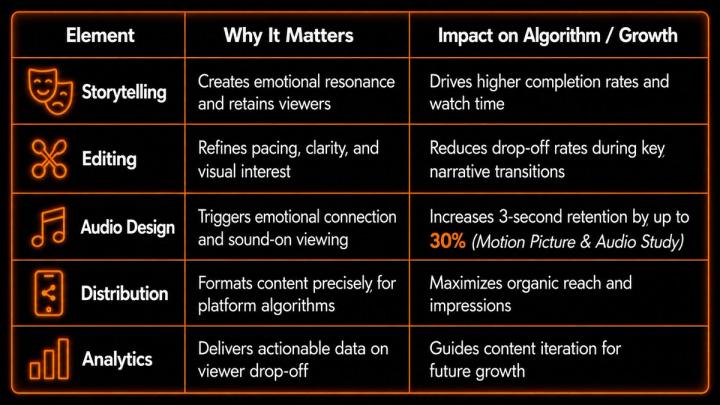 | Element | Why It Matters | Impact on Algorithm / Growth |
|---|---|---|
| Storytelling | Creates emotional resonance and retains viewers | Drives higher completion rates and watch time |
| Editing | Refines pacing, clarity, and visual interest | Reduces drop-off rates during key narrative transitions |
| Audio Design | Triggers emotional connection and sound-on viewing | Increases 3-second retention by up to 30% (Motion Picture & Audio Study) |
| Distribution | Formats content precisely for platform algorithms | Maximizes organic reach and impressions |
| Analytics | Delivers actionable data on viewer drop-off | Guides content iteration for future growth |